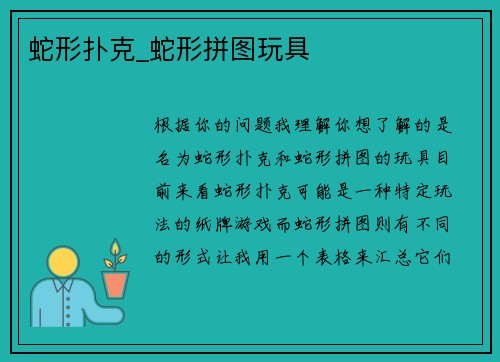 蛇形扑克_蛇形拼图玩具

根据你的问题我理解你想了解的是名为蛇形扑克和蛇形拼图的玩具目前来看蛇形扑克可能是一种特定玩法的纸牌游戏而蛇形拼图则有不同的形式让我用一个表格来汇总它们